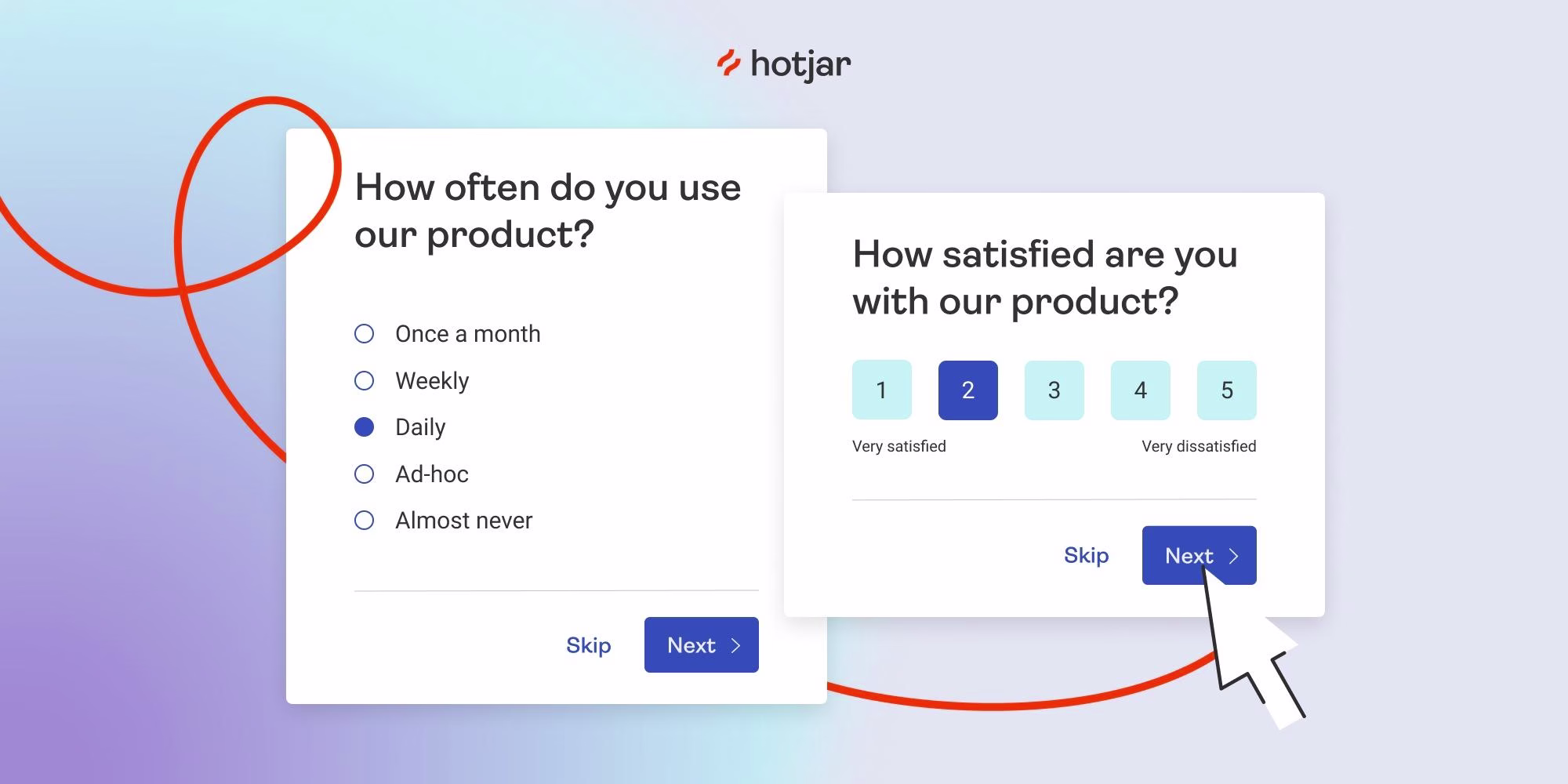 hotjar

How often do you use our product?

Once a month
Weekly
Daily
Ad-hoc
Almost never

Skip Next

How satisfied are you with our product?

1 2 3 4 5

Very satisfied
Very dissatisfied

Skip Next